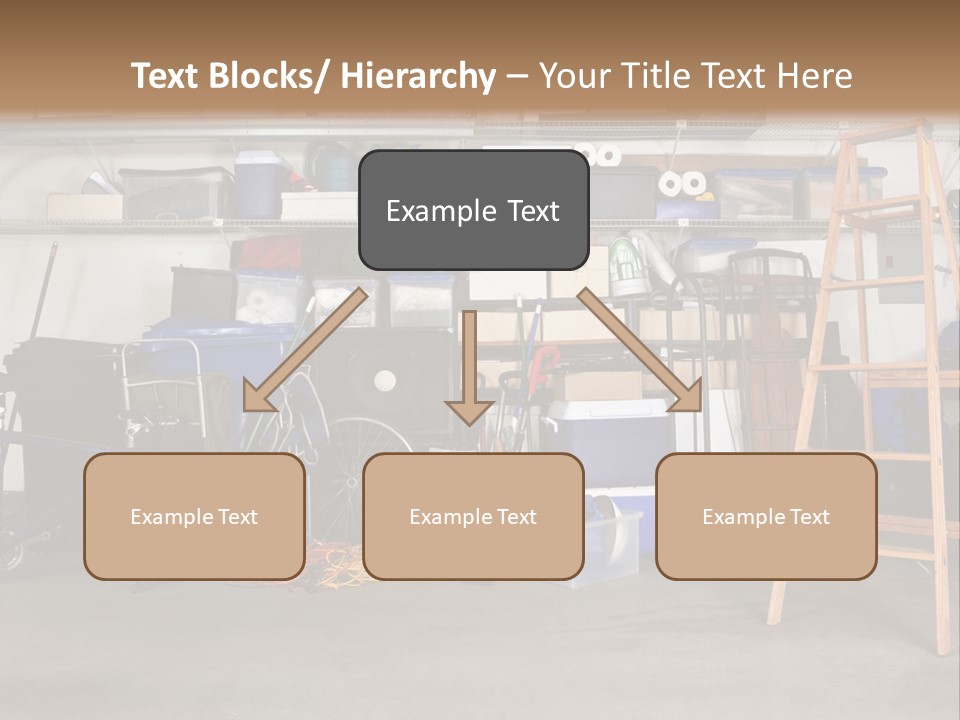 Text Blocks/ Hierarchy – Your Title Text Here

Example Text

Example Text

Example Text

Example Text